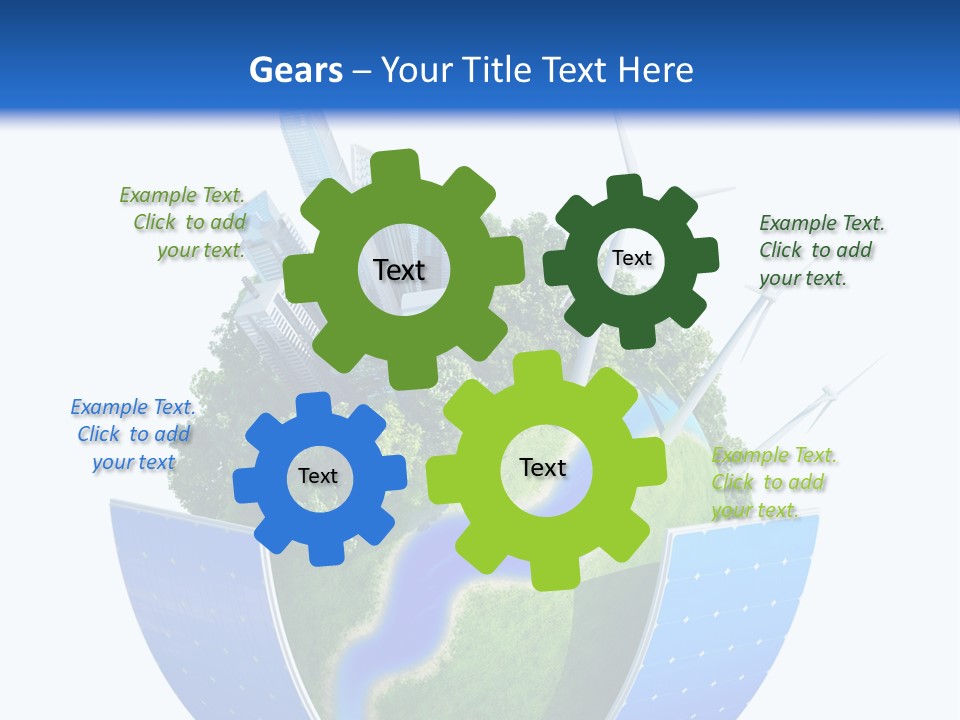 Gears – Your Title Text Here

Example Text. Click to add your text.

Text

Text

Example Text. Click to add your text.

Example Text. Click to add your text

Text

Text

Example Text. Click to add your text.